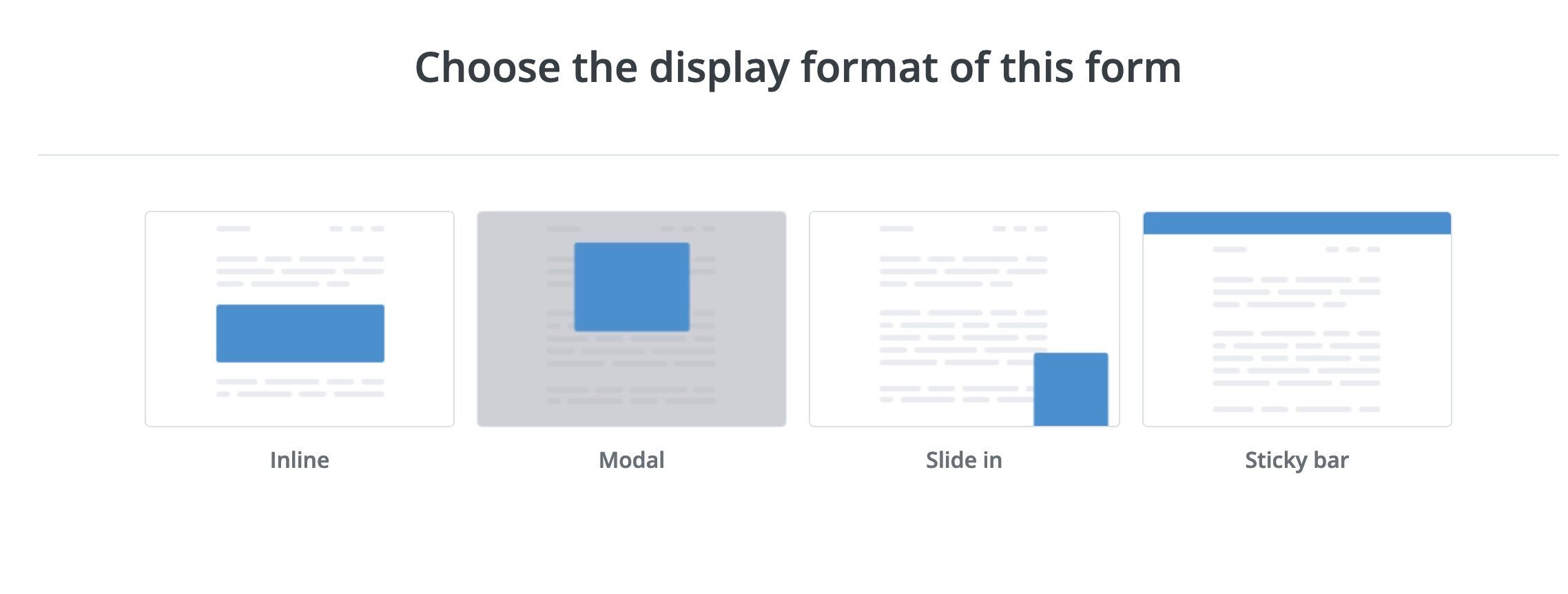 Choose the display format of this form

Inline

Modal

Slide in

Sticky bar